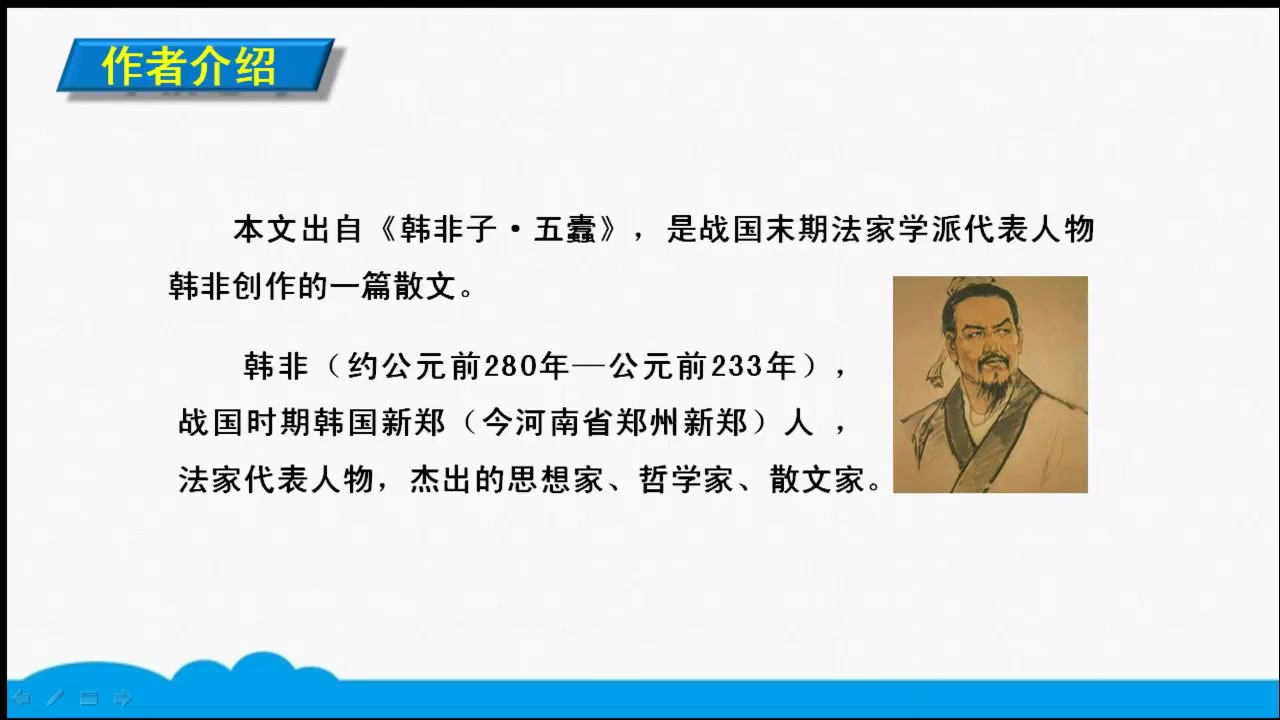 作者介绍

本文出自《韩非子·五蠹》，是战国末期法家学派代表人物韩非创作的一篇散文。

韩非（约公元前280年—公元前233年），战国时期韩国新郑（今河南省郑州新郑）人，法家代表人物，杰出的思想家、哲学家、散文家。